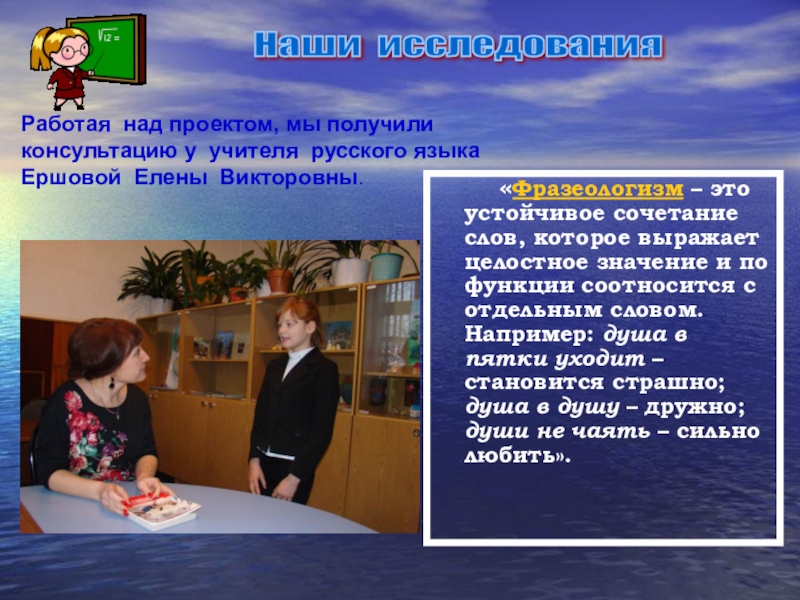 $\sqrt{12}=$

Наши исследования

Работая над проектом, мы получили консультацию у учителя русского языка Ершовой Елены Викторовны.

«Фразеологизм – это устойчивое сочетание слов, которое выражает целостное значение и по функции соотносится с отдельным словом. Например: душа в пятки уходит – становится страшно; душа в душу – дружно; души не чаять – сильно любить».